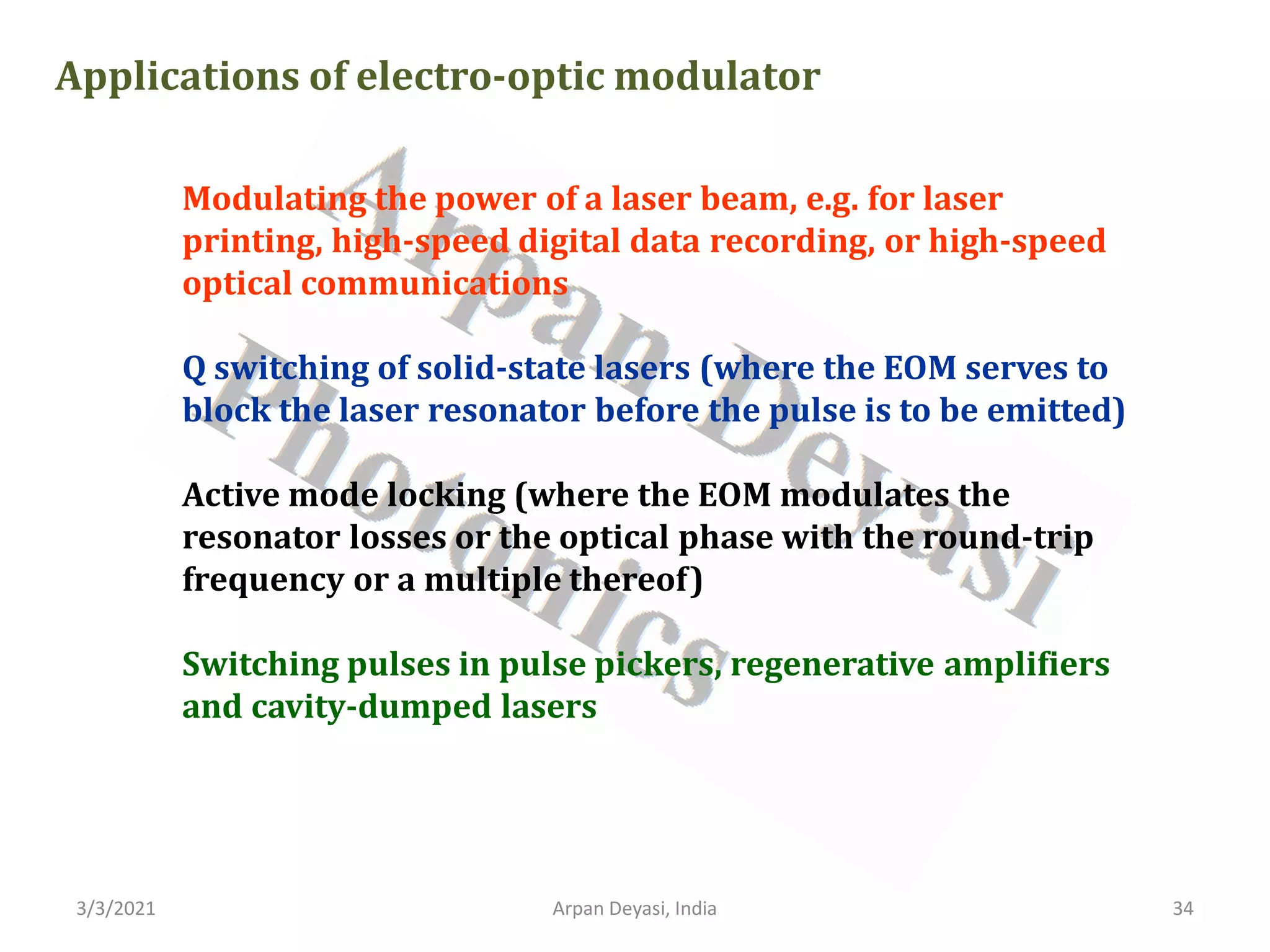 Applications of electro-optic modulator

Modulating the power of a laser beam, e.g. for laser printing, high-speed digital data recording, or high-speed optical communications

Q switching of solid-state lasers (where the EOM serves to block the laser resonator before the pulse is to be emitted)

Active mode locking (where the EOM modulates the resonator losses or the optical phase with the round-trip frequency or a multiple thereof)

Switching pulses in pulse pickers, regenerative amplifiers and cavity-dumped lasers

Arpan Deyasi Photonics

3/3/2021

Arpan Deyasi, India

34